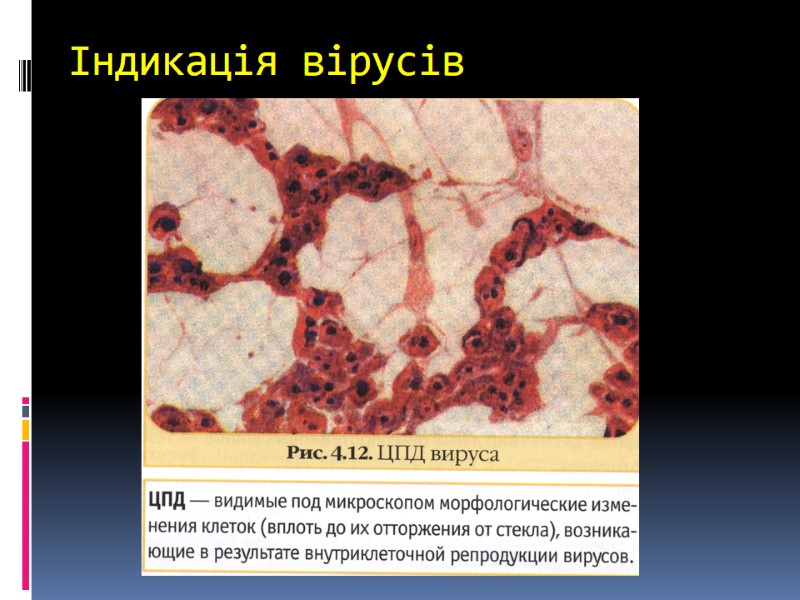 Індикація вірусів

Рис. 4.12. ЦПД вируса

ЦПД — видимые под микроскопом морфологические изменения клеток (вплоть до их отторжения от стекла), возникающие в результате внутриклеточной репродукции вирусов.